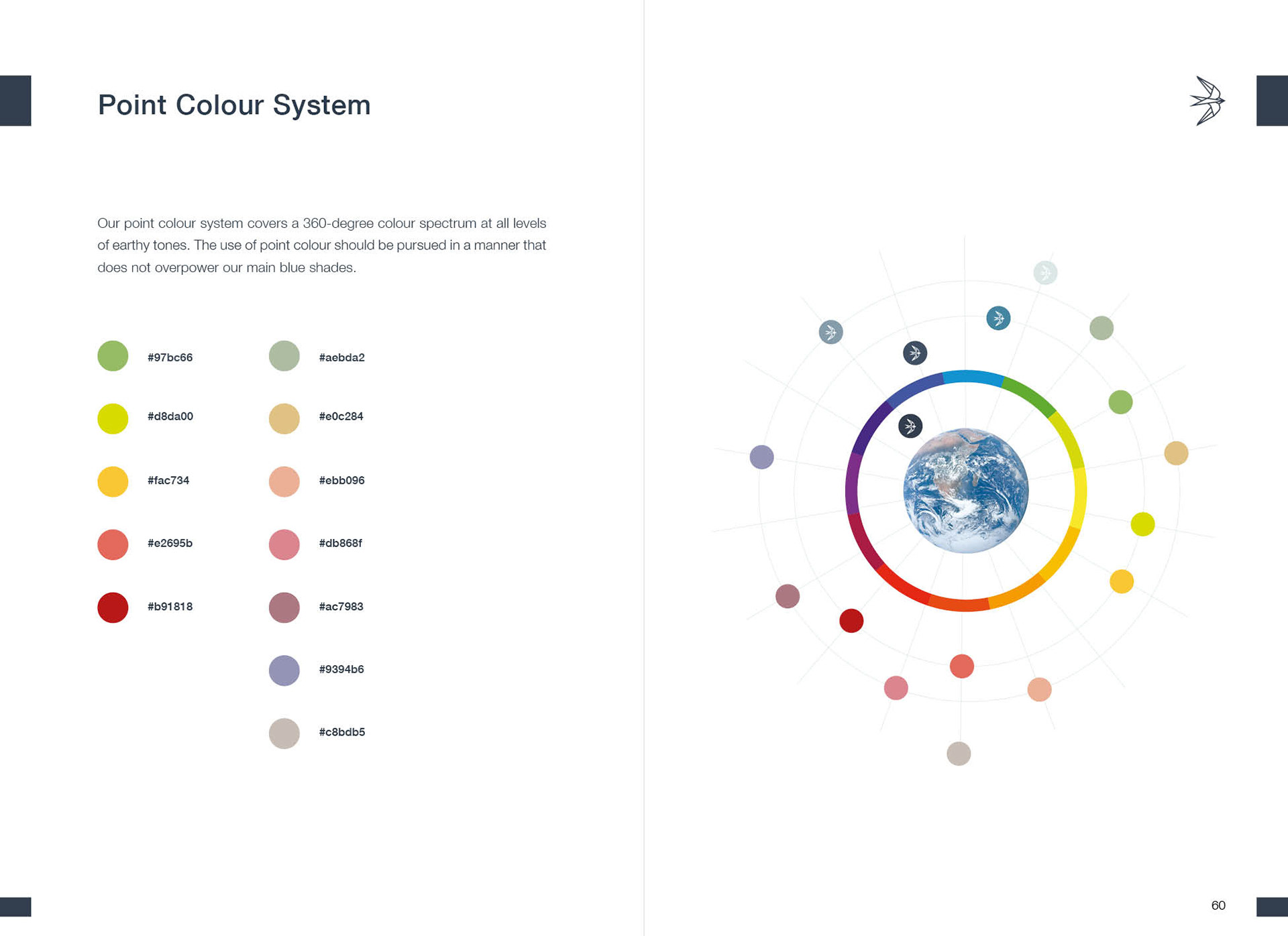 Point Colour System

Our point colour system covers a 360-degree colour spectrum at all levels of earthy tones. The use of point colour should be pursued in a manner that does not overpower our main blue shades.

#97bc66

#d8da00

#fac734

#e2695b

#b91818

#aebda2

#e0c284

#ebb096

#db868f

#ac7983

#9394b6

#c8bdb5

60